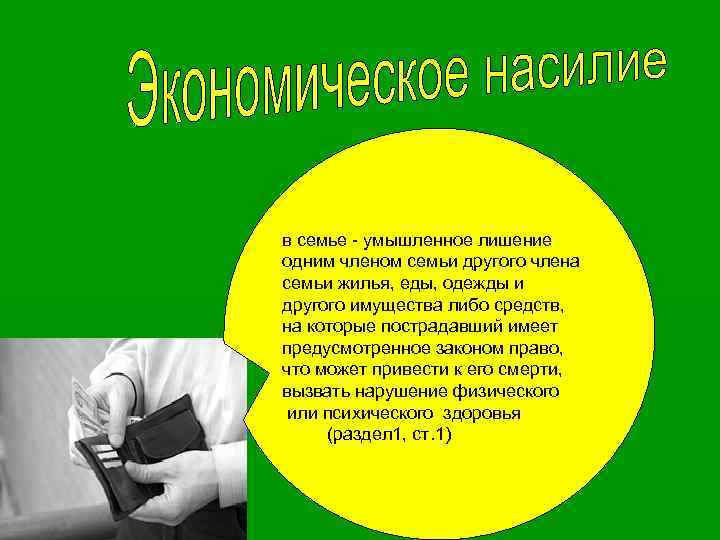 Экономическое насилие

в семье - умышленное лишение одним членом семьи другого члена семьи жилья, еды, одежды и другого имущества либо средств, на которые пострадавший имеет предусмотренное законом право, что может привести к его смерти, вызвать нарушение физического или психического здоровья (раздел1, ст.1)